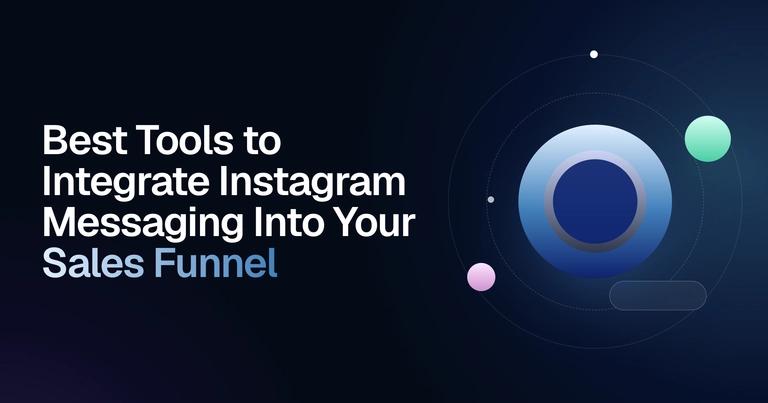 Best Tools to Integrate Instagram Messaging Into Your Sales Funnel